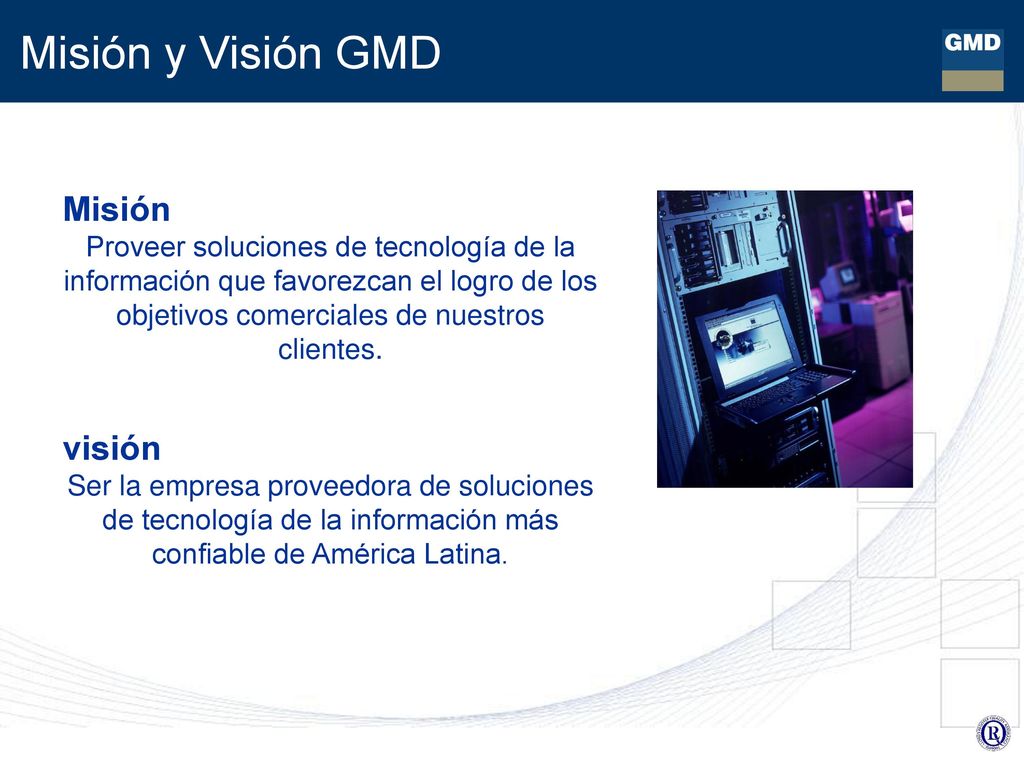 Misión y Visión GMD

GMD

Misión
Proveer soluciones de tecnología de la información que favorezcan el logro de los objetivos comerciales de nuestros clientes.

visión
Ser la empresa proveedora de soluciones de tecnología de la información más confiable de América Latina.